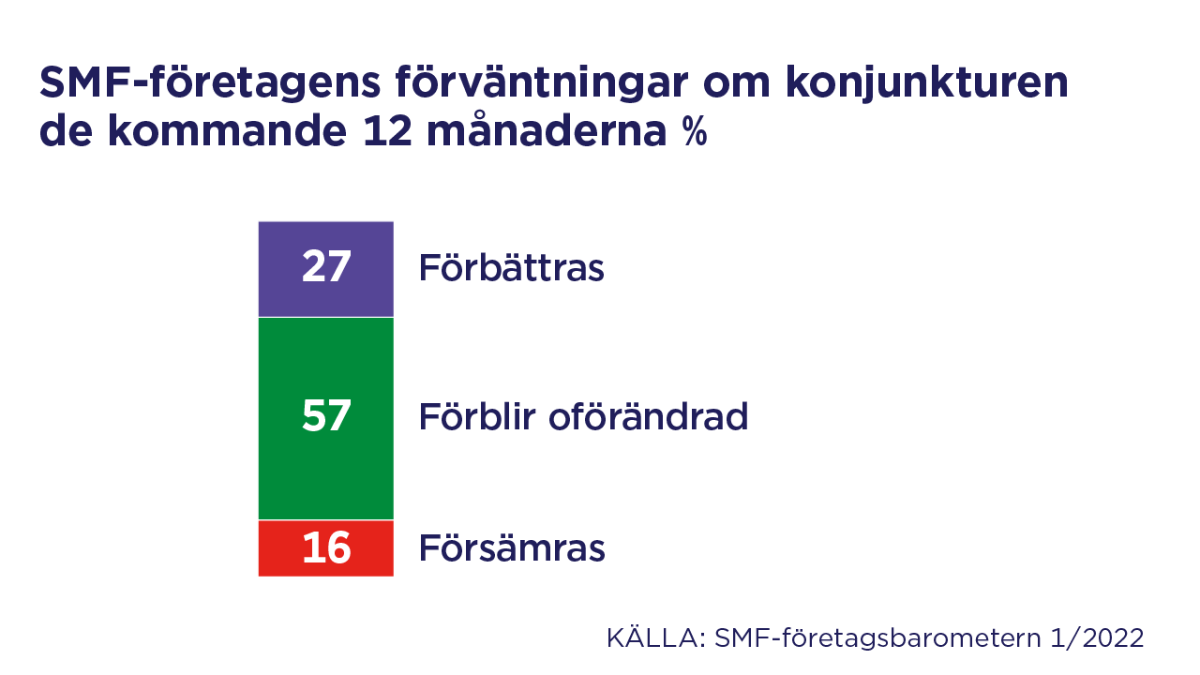 SMF-företagens förväntningar om konjunkturen de kommande 12 månaderna %

27 Förbättras

57 Förblir oförändrad

16 Försämras

KÄLLA: SMF-företagsbarometern 1/2022